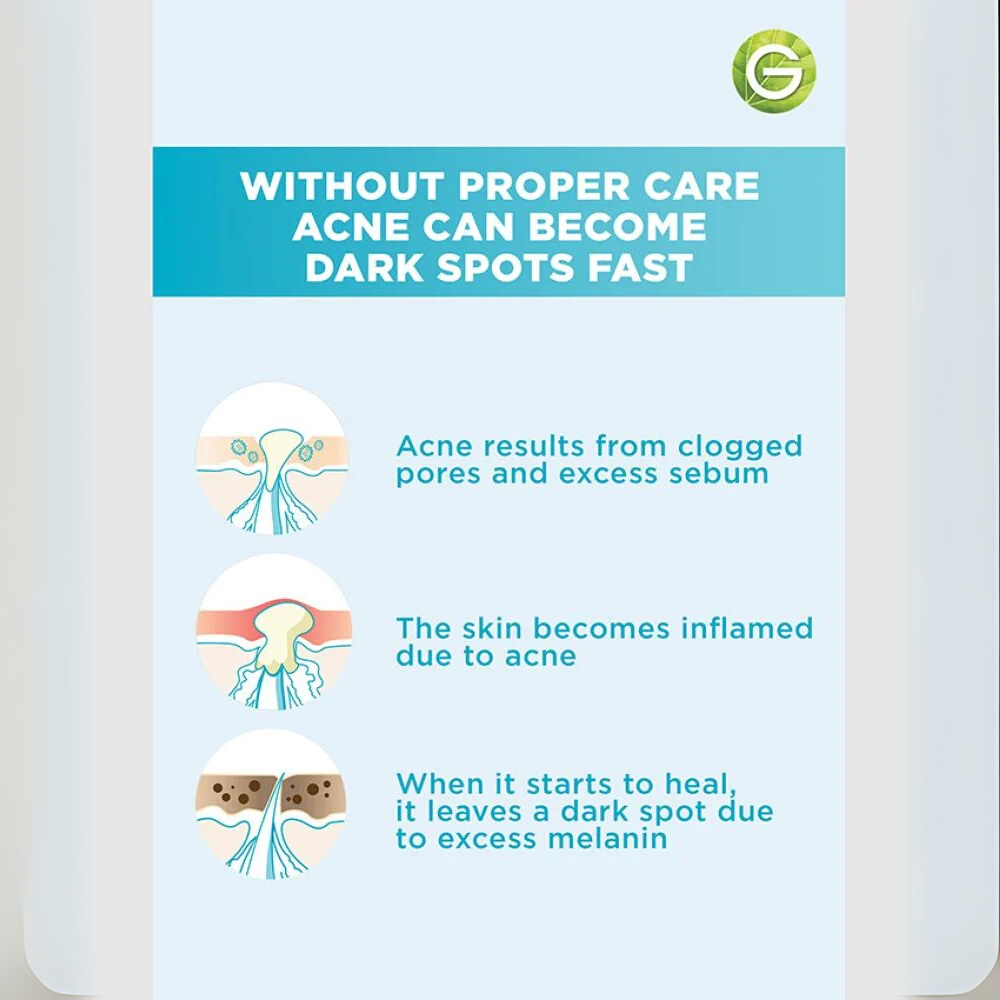 G

WITHOUT PROPER CARE ACNE CAN BECOME DARK SPOTS FAST

Acne results from clogged pores and excess sebum

The skin becomes inflamed due to acne

When it starts to heal, it leaves a dark spot due to excess melanin